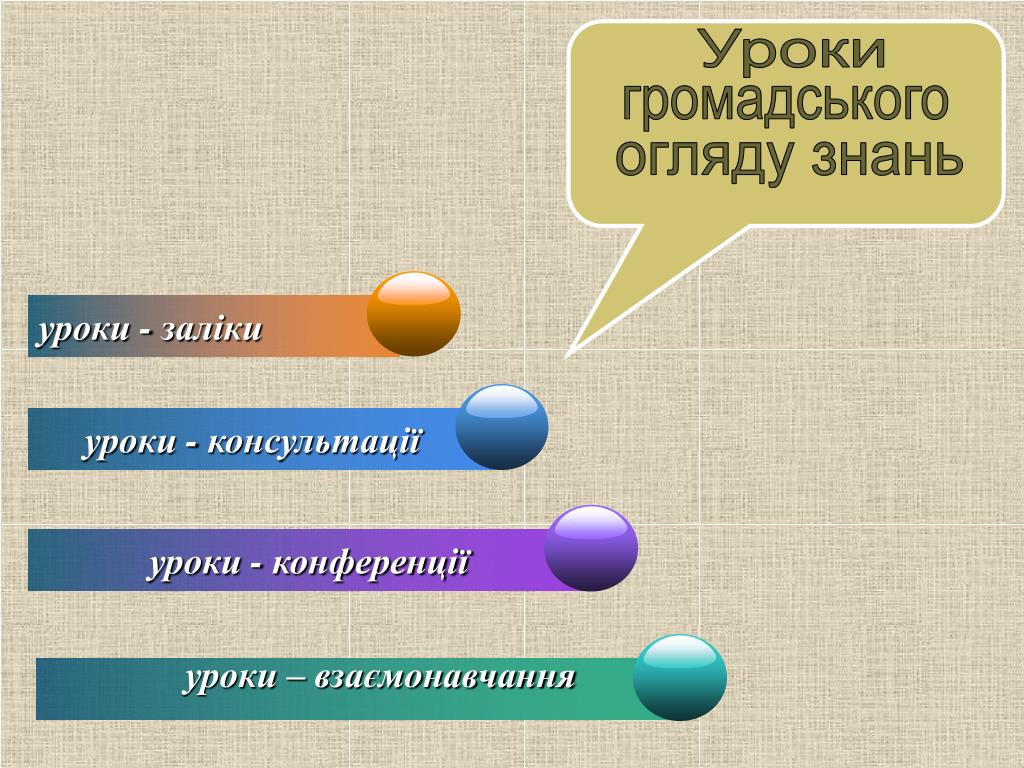 Уроки громадського огляду знань

уроки - заліки

уроки - консультації

уроки - конференції

уроки – взаємонавчання